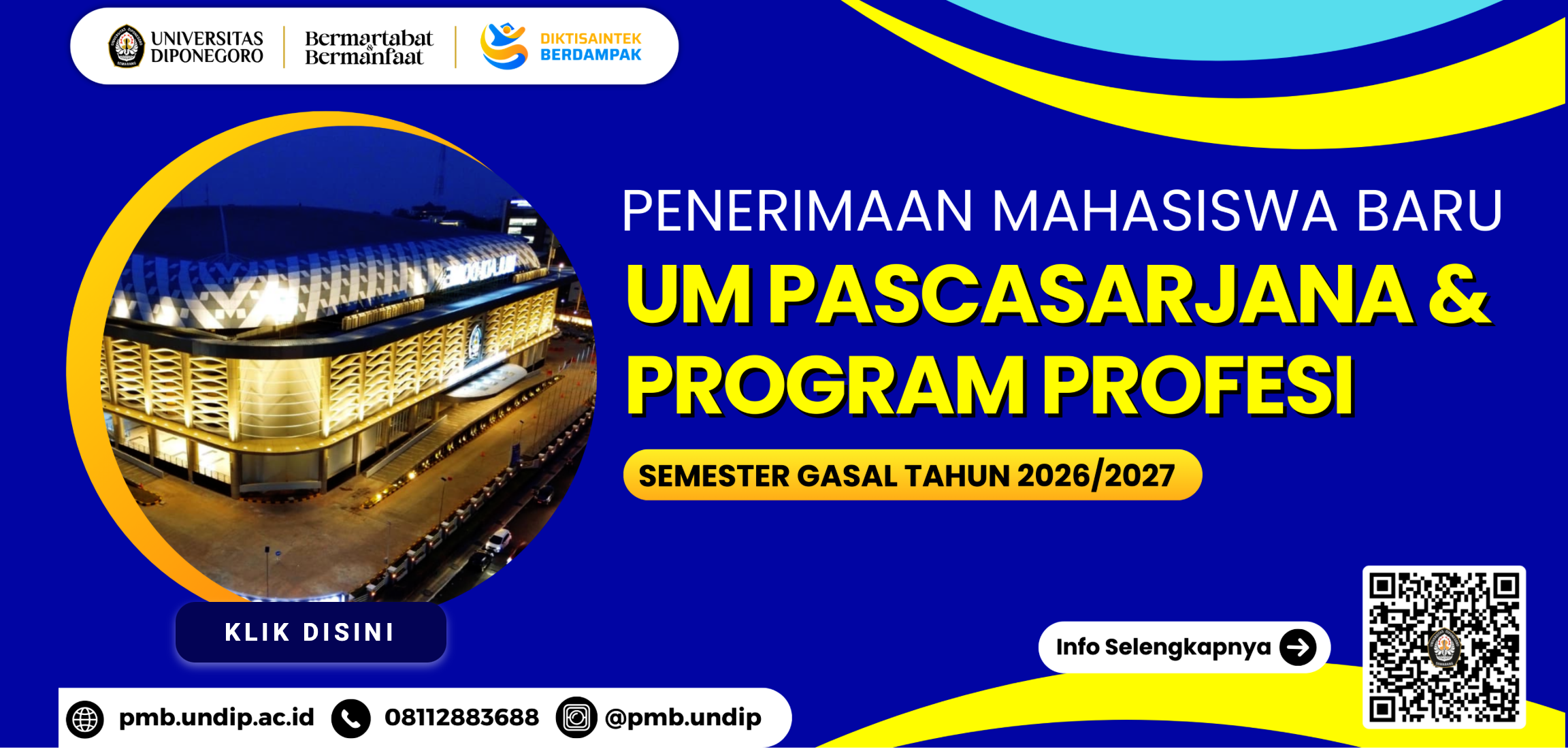 UNIVERSITAS DIPONEGORO

Bermartabat & Bermanfaat

DIKTISAINTEK BERDAMPAK

PENERIMAAN MAHASISWA BARU

UM PASCASARJANA & PROGRAM PROFESI

SEMESTER GASAL TAHUN 2026/2027

KLIK DISINI

Info Selengkapnya

pmb.undip.ac.id 08112883688 @pmb.undip